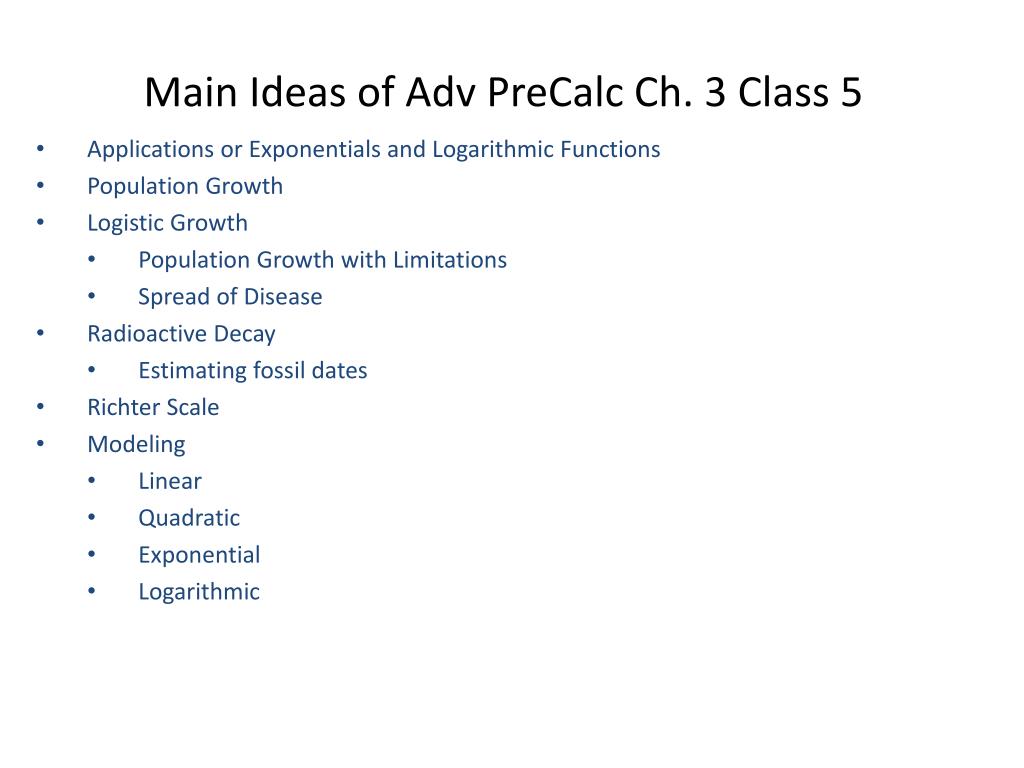 Main Ideas of Adv PreCalc Ch. 3 Class 5

- Applications or Exponentials and Logarithmic Functions
- Population Growth
- Logistic Growth
  - Population Growth with Limitations
  - Spread of Disease
- Radioactive Decay
  - Estimating fossil dates
- Richter Scale
- Modeling
  - Linear
  - Quadratic
  - Exponential
  - Logarithmic